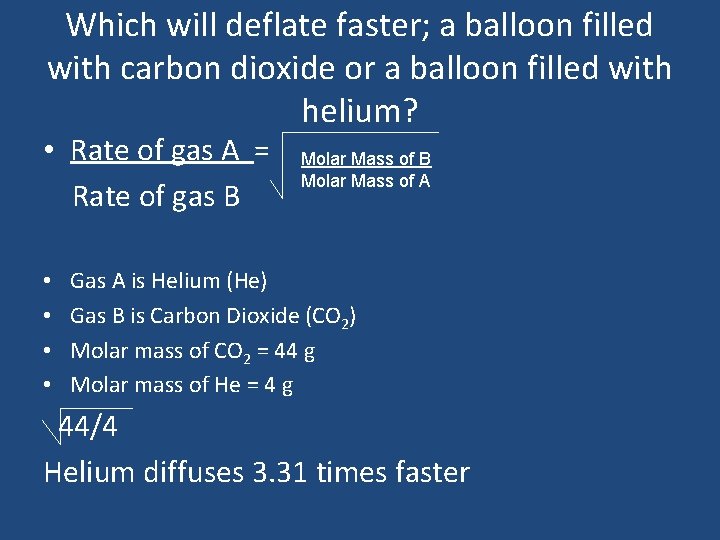 Which will deflate faster; a balloon filled with carbon dioxide or a balloon filled with helium?

• $\frac{\text{Rate of gas A}}{\text{Rate of gas B}} = \sqrt{\frac{\text{Molar Mass of B}}{\text{Molar Mass of A}}}$

• Gas A is Helium (He)
• Gas B is Carbon Dioxide ($CO_2$)
• Molar mass of $CO_2$ = 44 g
• Molar mass of He = 4 g

$\sqrt{44/4}$

Helium diffuses 3.31 times faster